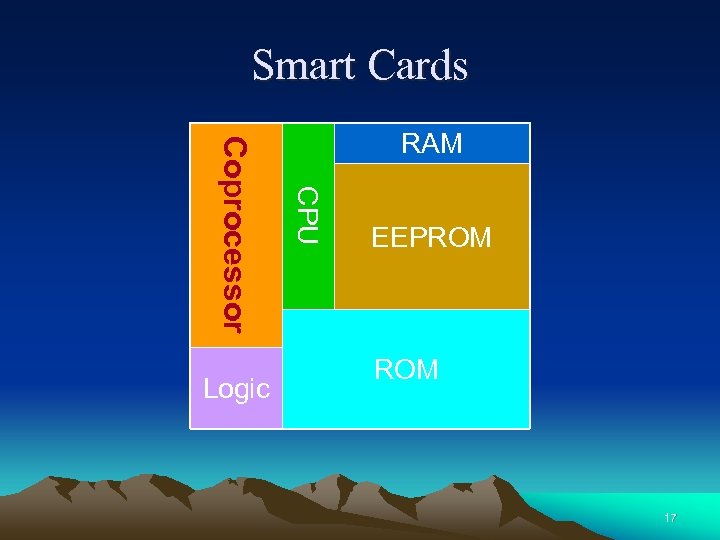 Smart Cards

Coprocessor

CPU

RAM

EEPROM

Logic

ROM

17